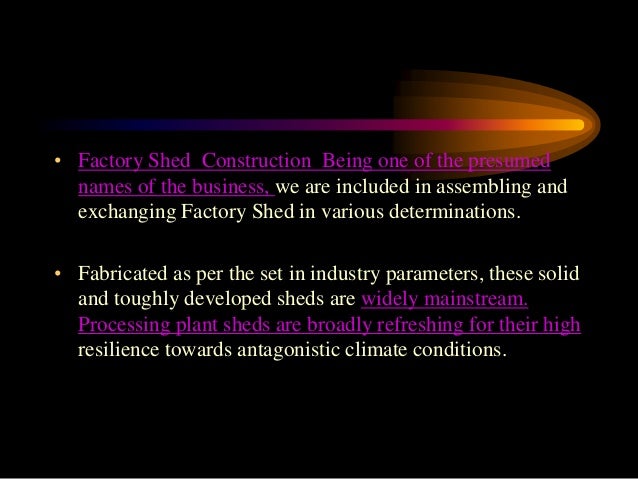 • Factory Shed  Construction  Being one of the presumed names of the business, we are included in assembling and exchanging Factory Shed in various determinations.

• Fabricated as per the set in industry parameters, these solid and toughly developed sheds are widely mainstream. Processing plant sheds are broadly refreshing for their high resilience towards antagonistic climate conditions.